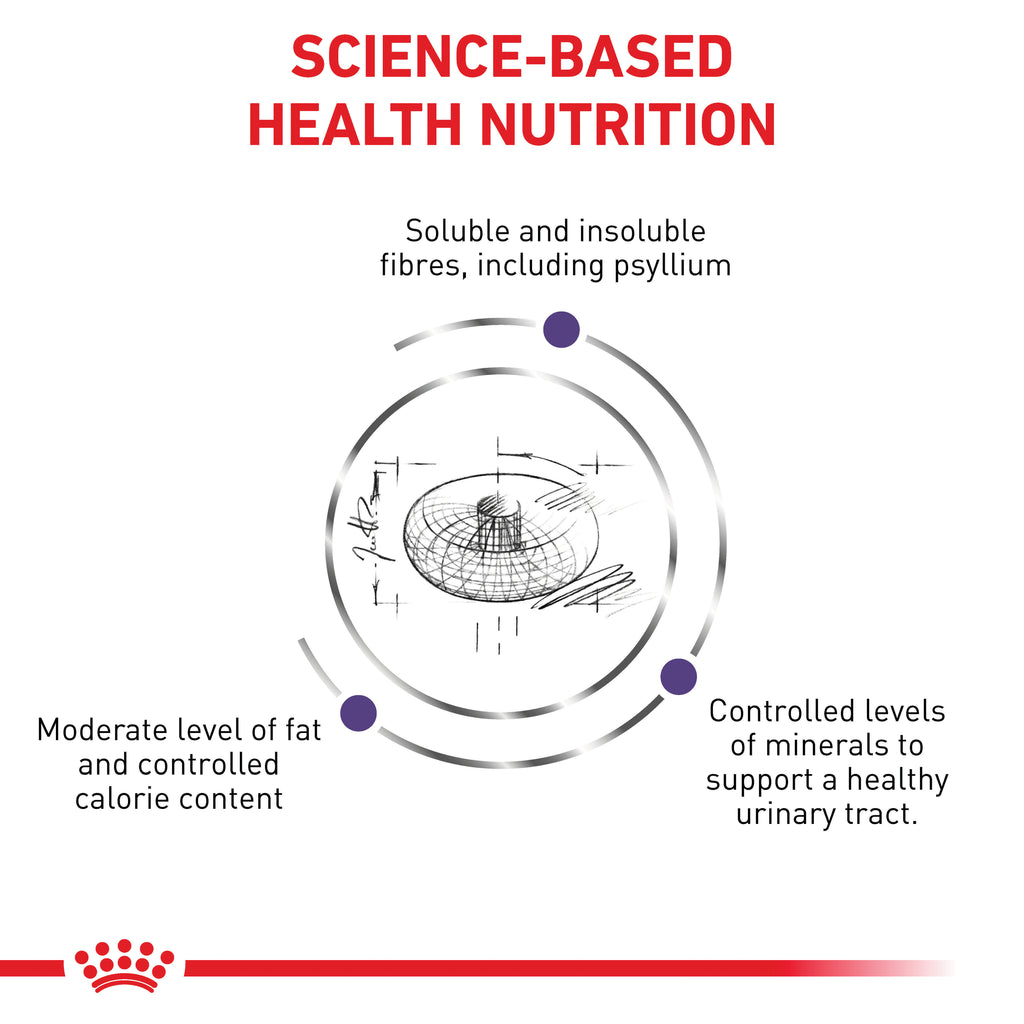 SCIENCE-BASED HEALTH NUTRITION

Soluble and insoluble fibres, including psyllium

Moderate level of fat and controlled calorie content

Controlled levels of minerals to support a healthy urinary tract.